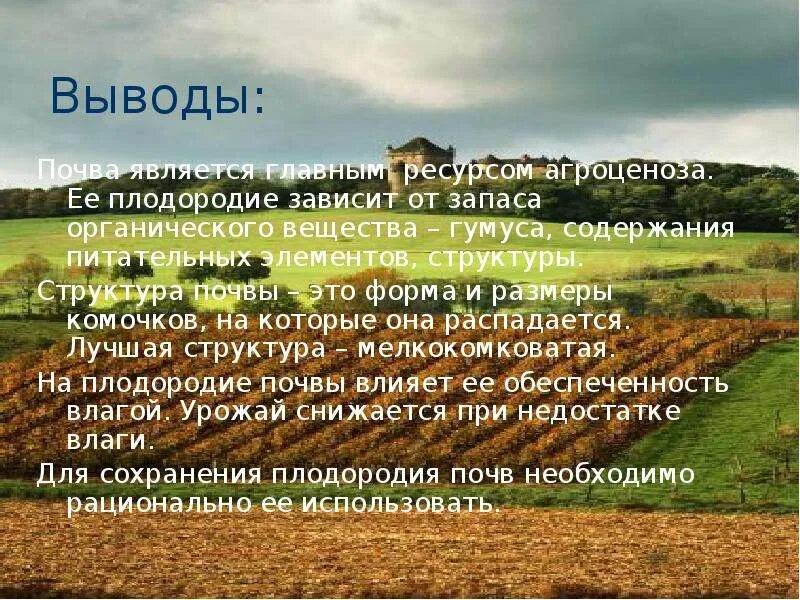 Выводы:

Почва является главным ресурсом агроценоза. Ее плодородие зависит от запаса органического вещества – гумуса, содержания питательных элементов, структуры.

Структура почвы – это форма и размеры комочков, на которые она распадается. Лучшая структура – мелкокомковатая.

На плодородие почвы влияет ее обеспеченность влагой. Урожай снижается при недостатке влаги.

Для сохранения плодородия почв необходимо рационально ее использовать.